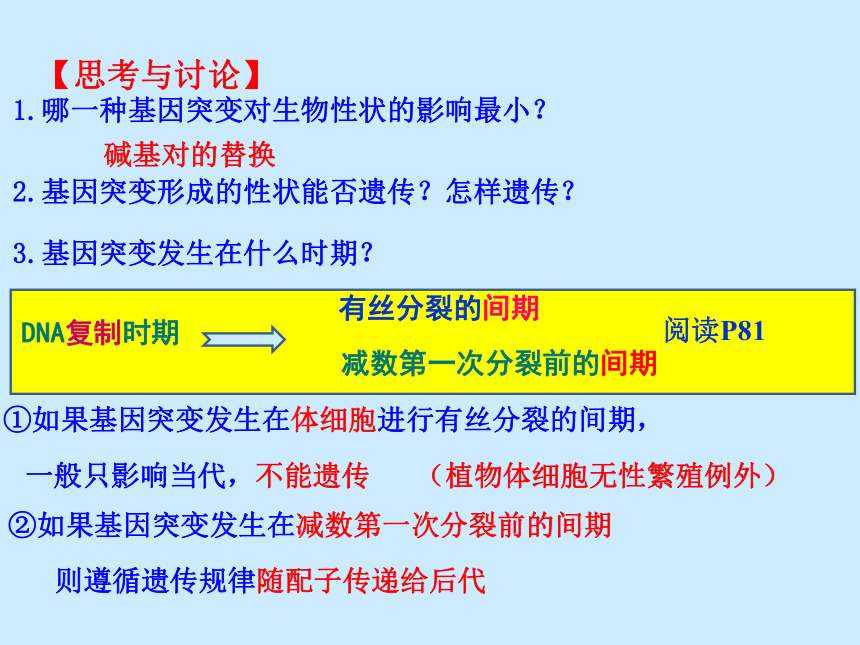 【思考与讨论】

1.哪一种基因突变对生物性状的影响最小？

碱基对的替换

2.基因突变形成的性状能否遗传？怎样遗传？

3.基因突变发生在什么时期？

DNA复制时期

有丝分裂的间期

减数第一次分裂前的间期

阅读P81

①如果基因突变发生在体细胞进行有丝分裂的间期，

一般只影响当代，不能遗传 （植物体细胞无性繁殖例外）

②如果基因突变发生在减数第一次分裂前的间期

则遵循遗传规律随配子传递给后代